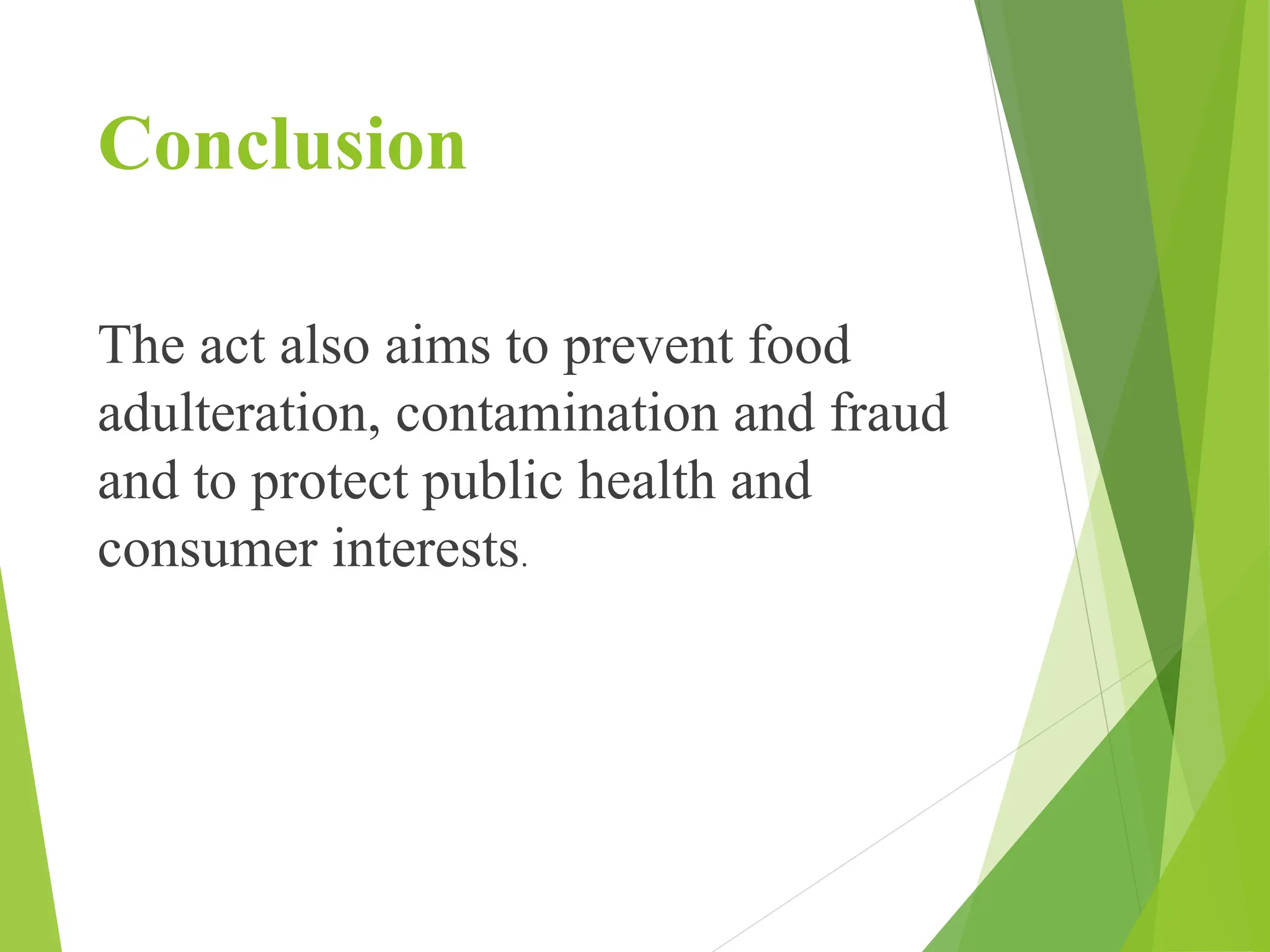 Conclusion

The act also aims to prevent food adulteration, contamination and fraud and to protect public health and consumer interests.